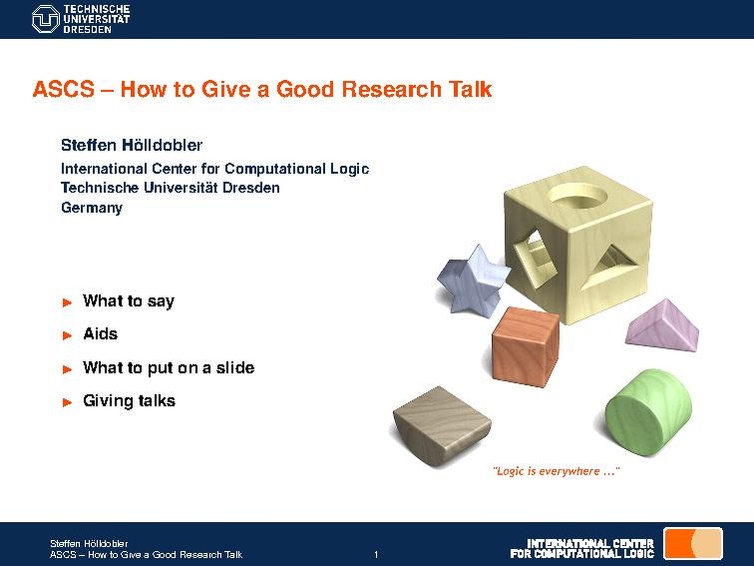 TECHNISCHE
UNIVERSITÄT
DRESDEN

ASCS – How to Give a Good Research Talk

Steffen Hölldobler
International Center for Computational Logic
Technische Universität Dresden
Germany

▶ What to say
▶ Aids
▶ What to put on a slide
▶ Giving talks

"Logic is everywhere ..."

Steffen Hölldobler
ASCS – How to Give a Good Research Talk 1

INTERNATIONAL CENTER
FOR COMPUTATIONAL LOGIC